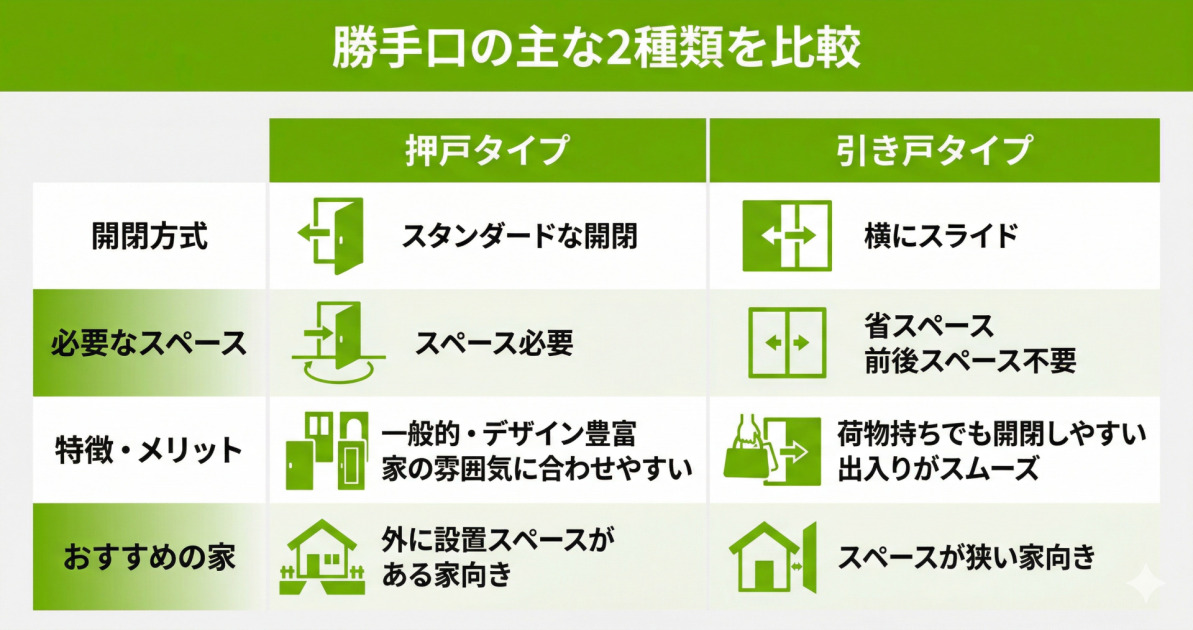 勝手口の主な2種類を比較

| | 押戸タイプ | 引き戸タイプ |
|---|---|---|
| 開閉方式 | スタンダードな開閉 | 横にスライド |
| 必要なスペース | スペース必要 | 省スペース 前後スペース不要 |
| 特徴・メリット | 一般的・デザイン豊富 家の雰囲気に合わせやすい | 荷物持ちでも開閉しやすい 出入りがスムーズ |
| おすすめの家 | 外に設置スペースがある家向き | スペースが狭い家向き |